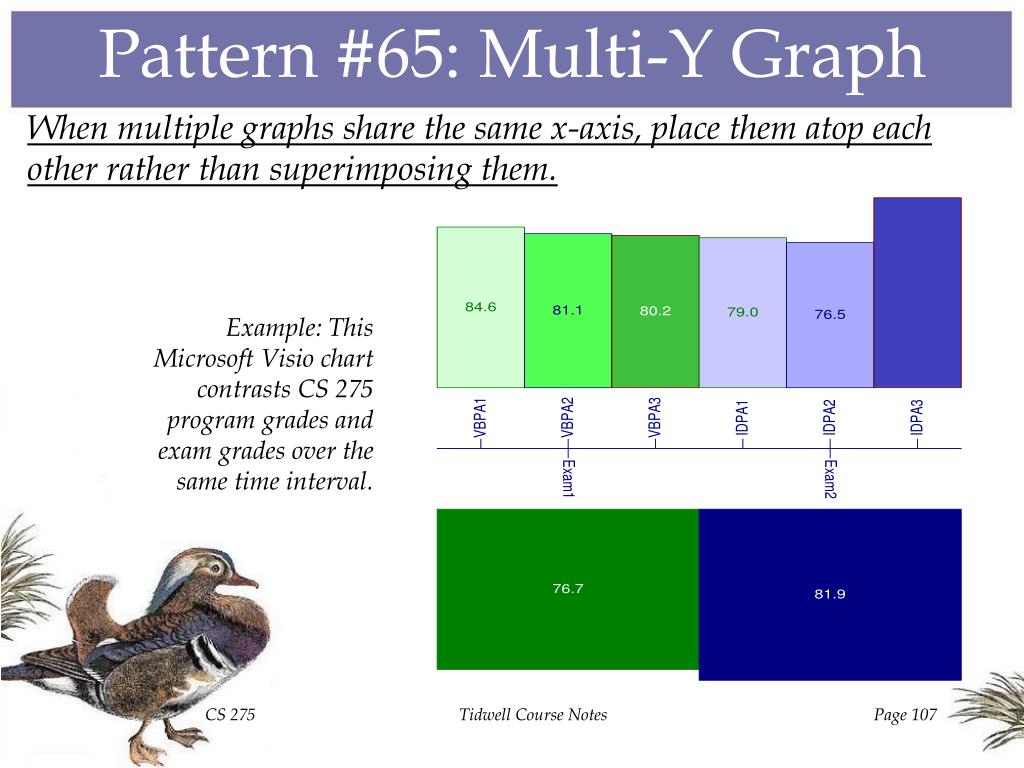 Pattern #65: Multi-Y Graph

When multiple graphs share the same x-axis, place them atop each other rather than superimposing them.

Example: This Microsoft Visio chart contrasts CS 275 program grades and exam grades over the same time interval.

84.6
81.1
80.2
79.0
76.5

VBPA1
VBPA2
VBPA3
IDPA1
IDPA2
IDPA3

Exam1
Exam2

76.7
81.9

CS 275

Tidwell Course Notes

Page 107